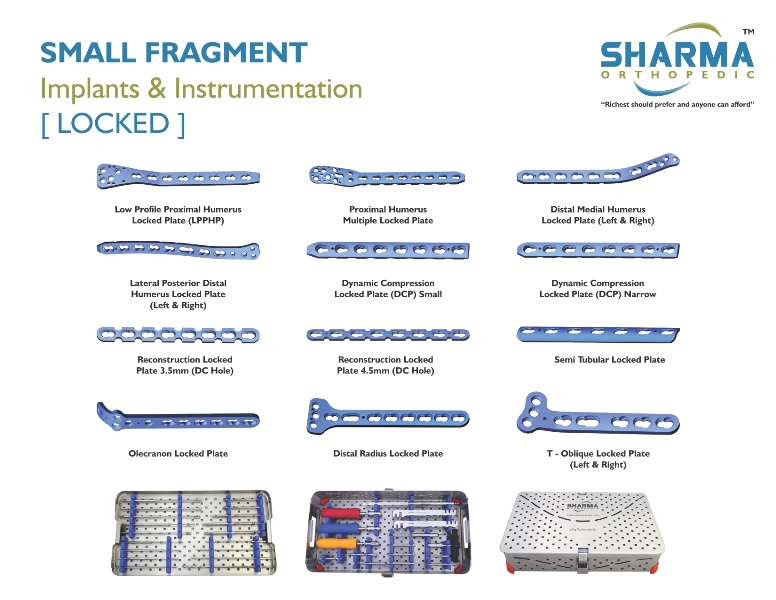 SMALL FRAGMENT
Implants & Instrumentation
[ LOCKED ]

SHARMA™
ORTHOPEDIC
"Richest should prefer and anyone can afford"

Low Profile Proximal Humerus Locked Plate (LPPHP)

Proximal Humerus Multiple Locked Plate

Distal Medial Humerus Locked Plate (Left & Right)

Lateral Posterior Distal Humerus Locked Plate (Left & Right)

Dynamic Compression Locked Plate (DCP) Small

Dynamic Compression Locked Plate (DCP) Narrow

Reconstruction Locked Plate 3.5mm (DC Hole)

Reconstruction Locked Plate 4.5mm (DC Hole)

Semi Tubular Locked Plate

Olecranon Locked Plate

Distal Radius Locked Plate

T - Oblique Locked Plate (Left & Right)

SHARMA